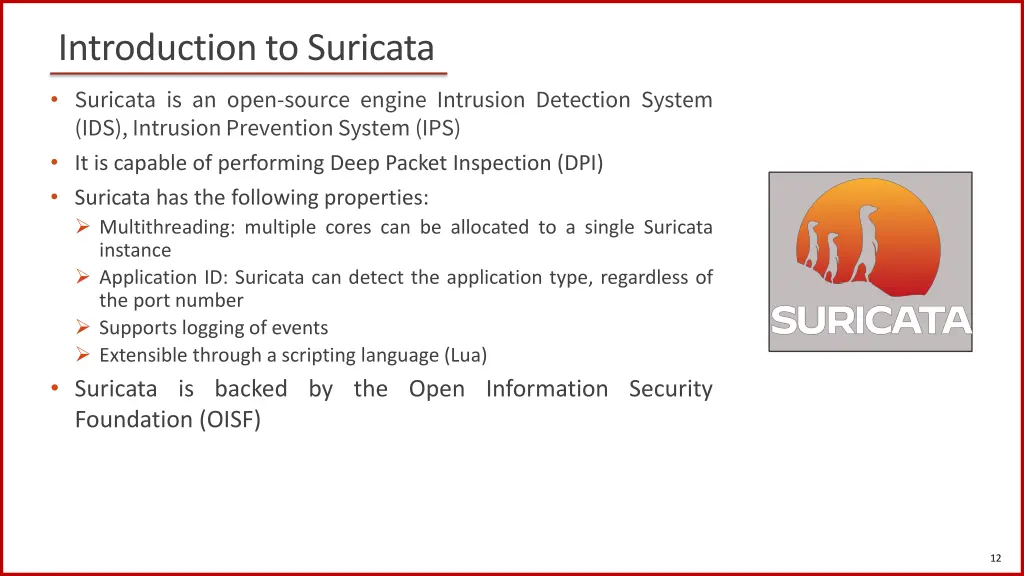 Introduction to Suricata

• Suricata is an open-source engine Intrusion Detection System (IDS), Intrusion Prevention System (IPS)
• It is capable of performing Deep Packet Inspection (DPI)
• Suricata has the following properties:
➢ Multithreading: multiple cores can be allocated to a single Suricata instance
➢ Application ID: Suricata can detect the application type, regardless of the port number
➢ Supports logging of events
➢ Extensible through a scripting language (Lua)
• Suricata is backed by the Open Information Security Foundation (OISF)

SURICATA

12